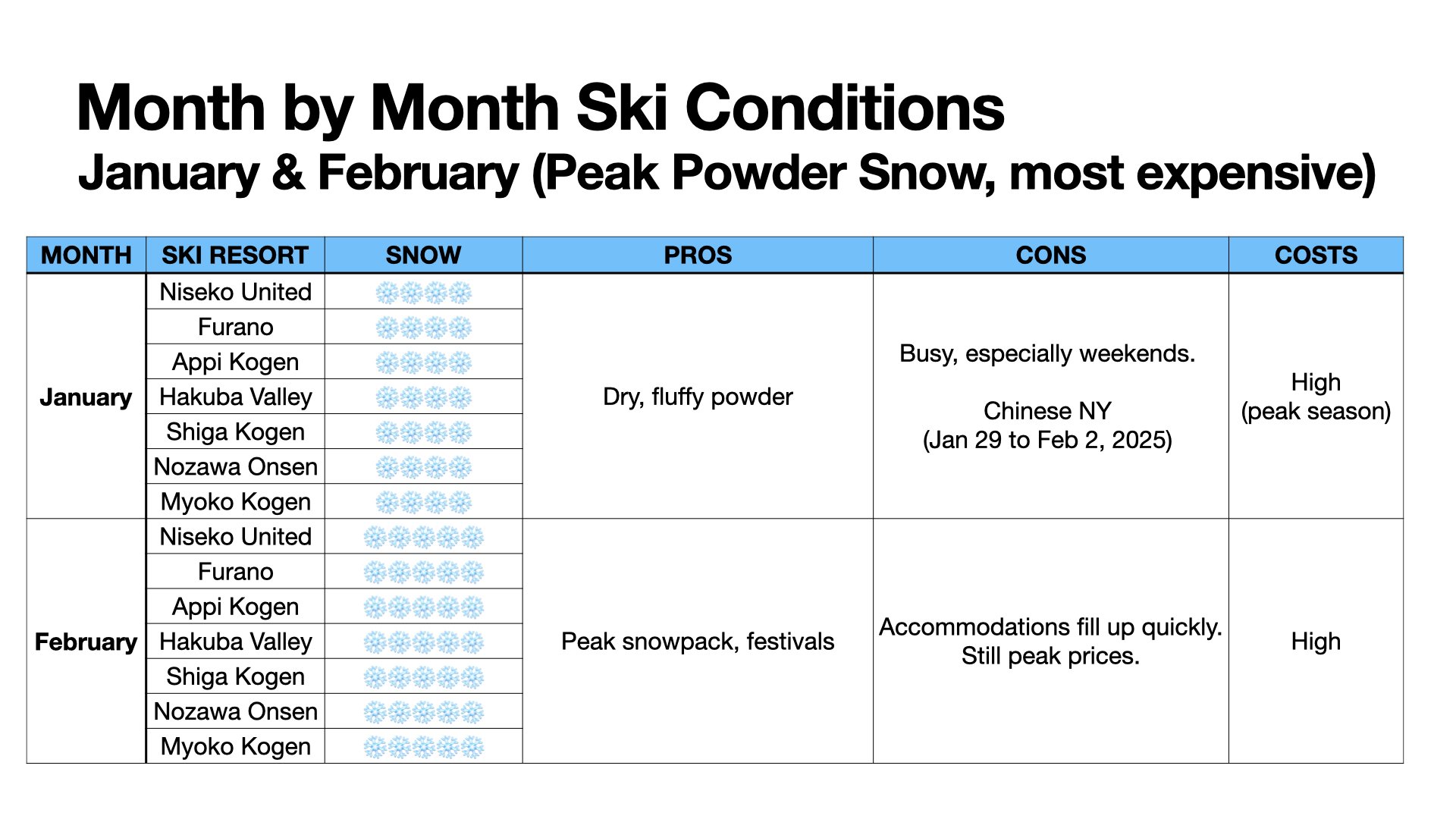 Month by Month Ski Conditions
January & February (Peak Powder Snow, most expensive)

| MONTH | SKI RESORT | SNOW | PROS | CONS | COSTS |
|---|---|---|---|---|---|
| January | Niseko United | ❄️❄️❄️❄️ | Dry, fluffy powder | Busy, especially weekends. Chinese NY (Jan 29 to Feb 2, 2025) | High (peak season) |
| | Furano | ❄️❄️❄️❄️ | | | |
| | Appi Kogen | ❄️❄️❄️❄️ | | | |
| | Hakuba Valley | ❄️❄️❄️❄️ | | | |
| | Shiga Kogen | ❄️❄️❄️❄️ | | | |
| | Nozawa Onsen | ❄️❄️❄️❄️ | | | |
| | Myoko Kogen | ❄️❄️❄️❄️ | | | |
| February | Niseko United | ❄️❄️❄️❄️❄️ | Peak snowpack, festivals | Accommodations fill up quickly. Still peak prices. | High |
| | Furano | ❄️❄️❄️❄️❄️ | | | |
| | Appi Kogen | ❄️❄️❄️❄️❄️ | | | |
| | Hakuba Valley | ❄️❄️❄️❄️❄️ | | | |
| | Shiga Kogen | ❄️❄️❄️❄️❄️ | | | |
| | Nozawa Onsen | ❄️❄️❄️❄️❄️ | | | |
| | Myoko Kogen | ❄️❄️❄️❄️❄️ | | | |